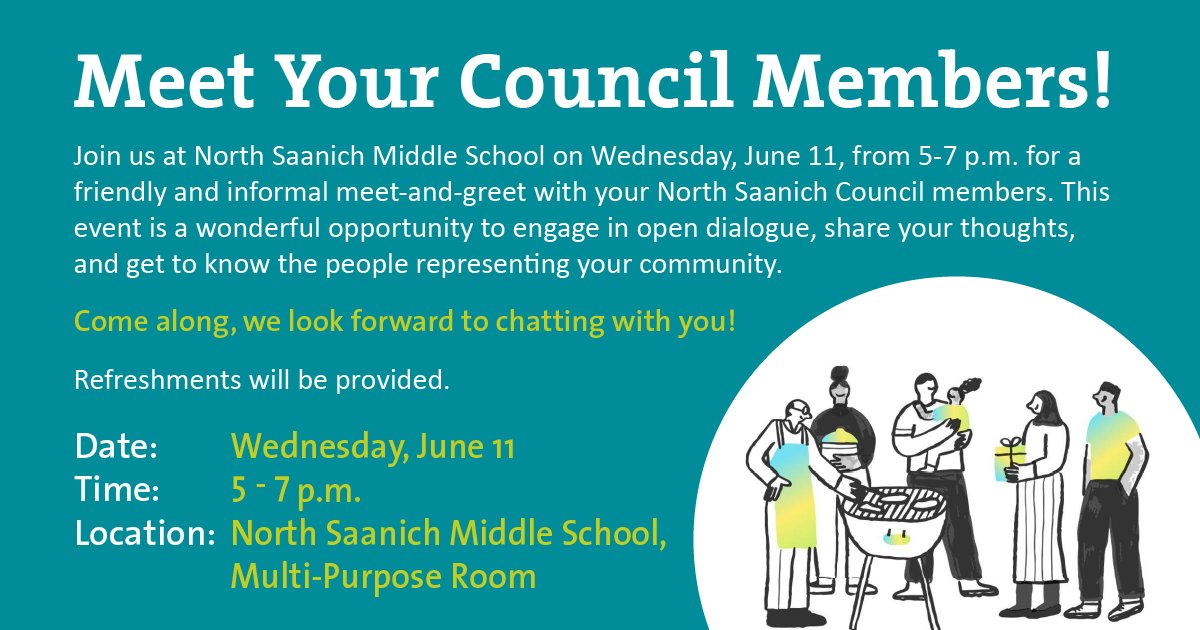 Meet Your Council Members!

Join us at North Saanich Middle School on Wednesday, June 11, from 5-7 p.m. for a friendly and informal meet-and-greet with your North Saanich Council members. This event is a wonderful opportunity to engage in open dialogue, share your thoughts, and get to know the people representing your community.

Come along, we look forward to chatting with you!

Refreshments will be provided.

Date: Wednesday, June 11
Time: 5 - 7 p.m.
Location: North Saanich Middle School, Multi-Purpose Room